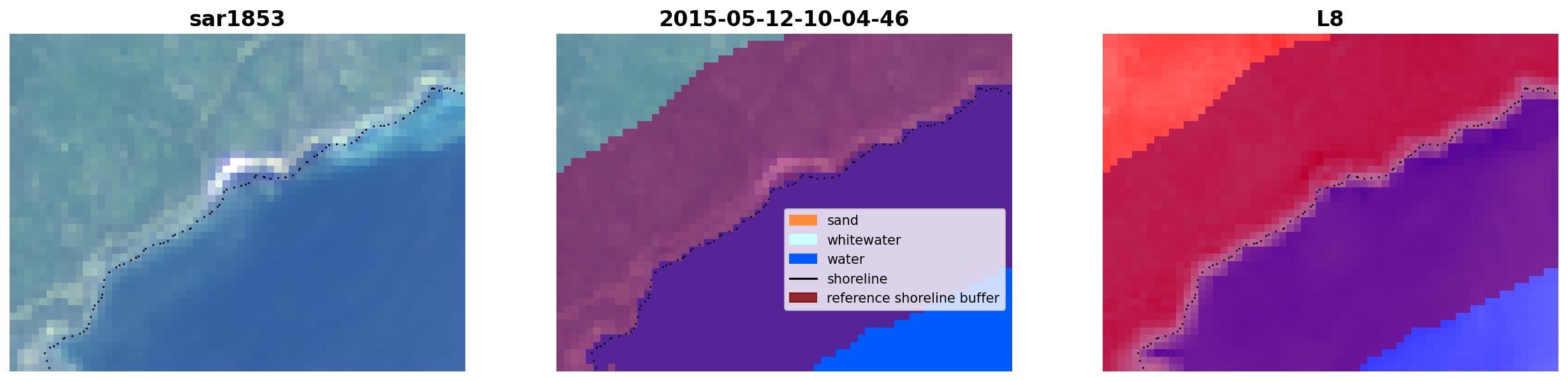 sar1853

2015-05-12-10-04-46

sand
whitewater
water
shoreline
reference shoreline buffer

L8